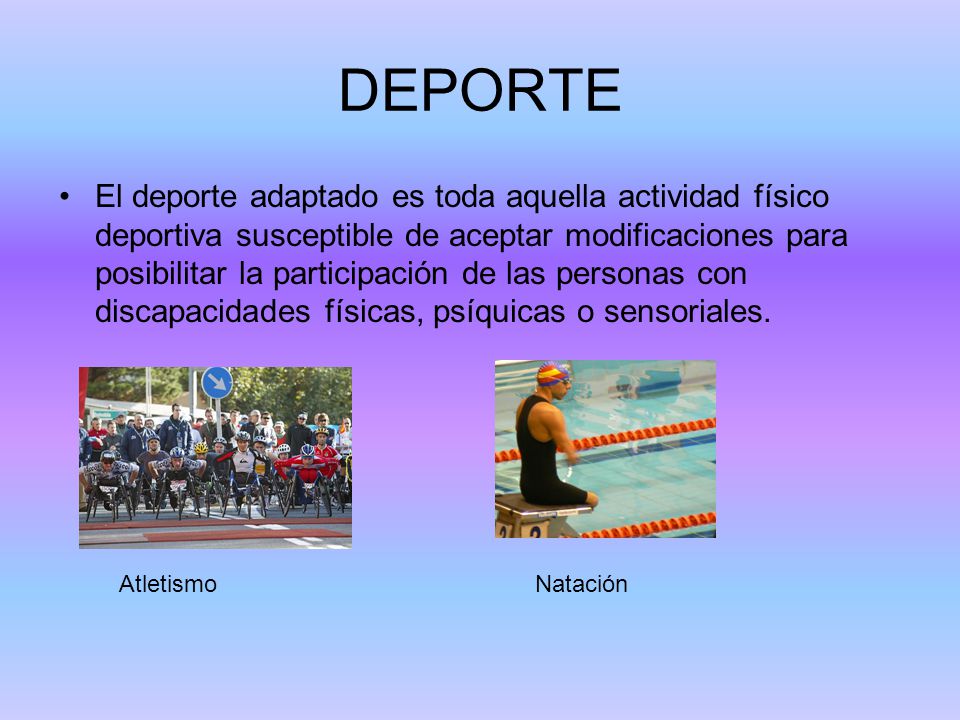 DEPORTE

• El deporte adaptado es toda aquella actividad físico deportiva susceptible de aceptar modificaciones para posibilitar la participación de las personas con discapacidades físicas, psíquicas o sensoriales.

Atletismo

Natación